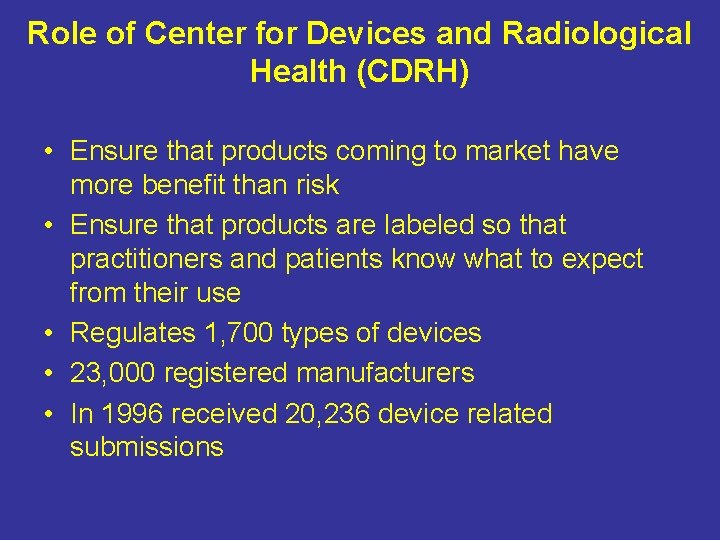 Role of Center for Devices and Radiological Health (CDRH)

• Ensure that products coming to market have more benefit than risk
• Ensure that products are labeled so that practitioners and patients know what to expect from their use
• Regulates 1,700 types of devices
• 23,000 registered manufacturers
• In 1996 received 20,236 device related submissions